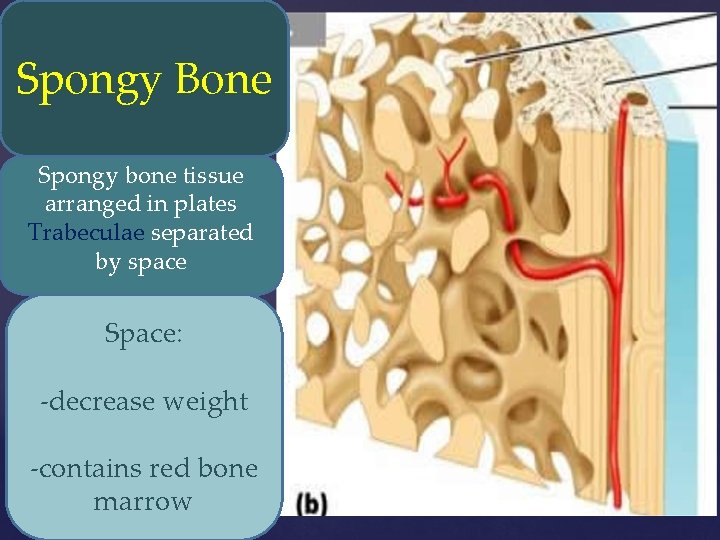 Spongy Bone

Spongy bone tissue arranged in plates Trabeculae separated by space

Space:

-decrease weight

-contains red bone marrow

(b)